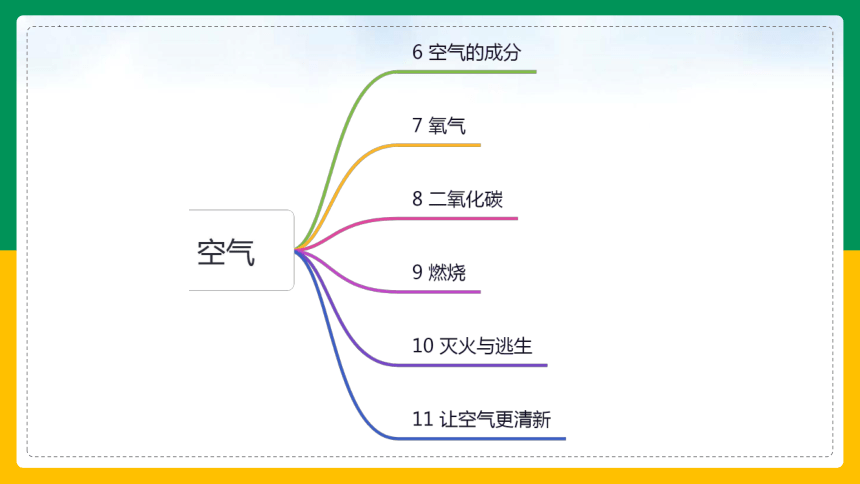 空气

6 空气的成分

7 氧气

8 二氧化碳

9 燃烧

10 灭火与逃生

11 让空气更清新